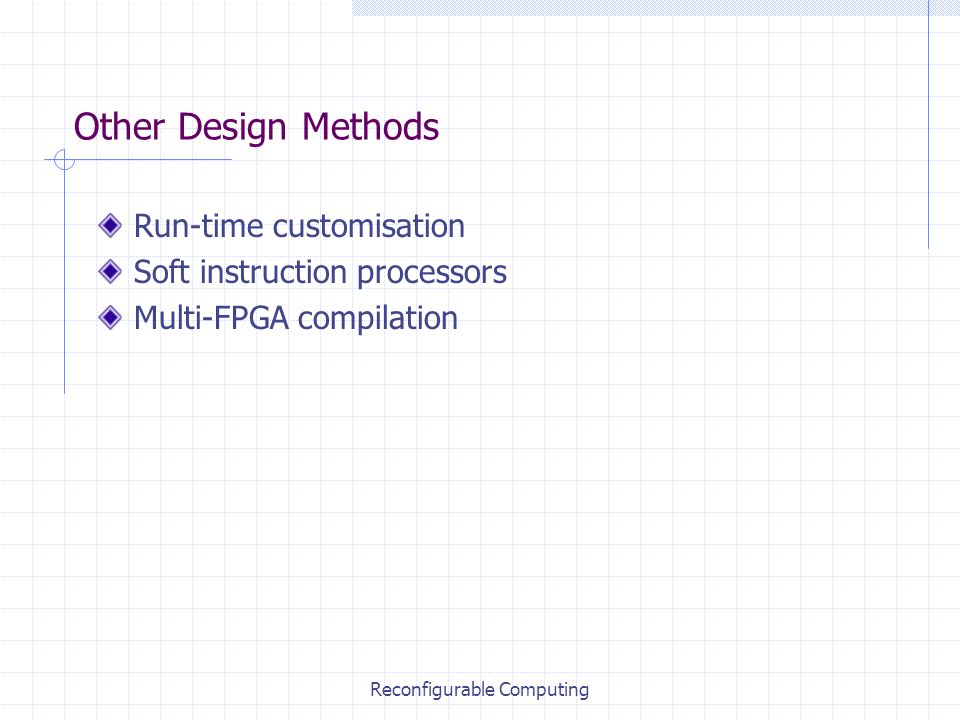 Other Design Methods

Run-time customisation
Soft instruction processors
Multi-FPGA compilation

Reconfigurable Computing